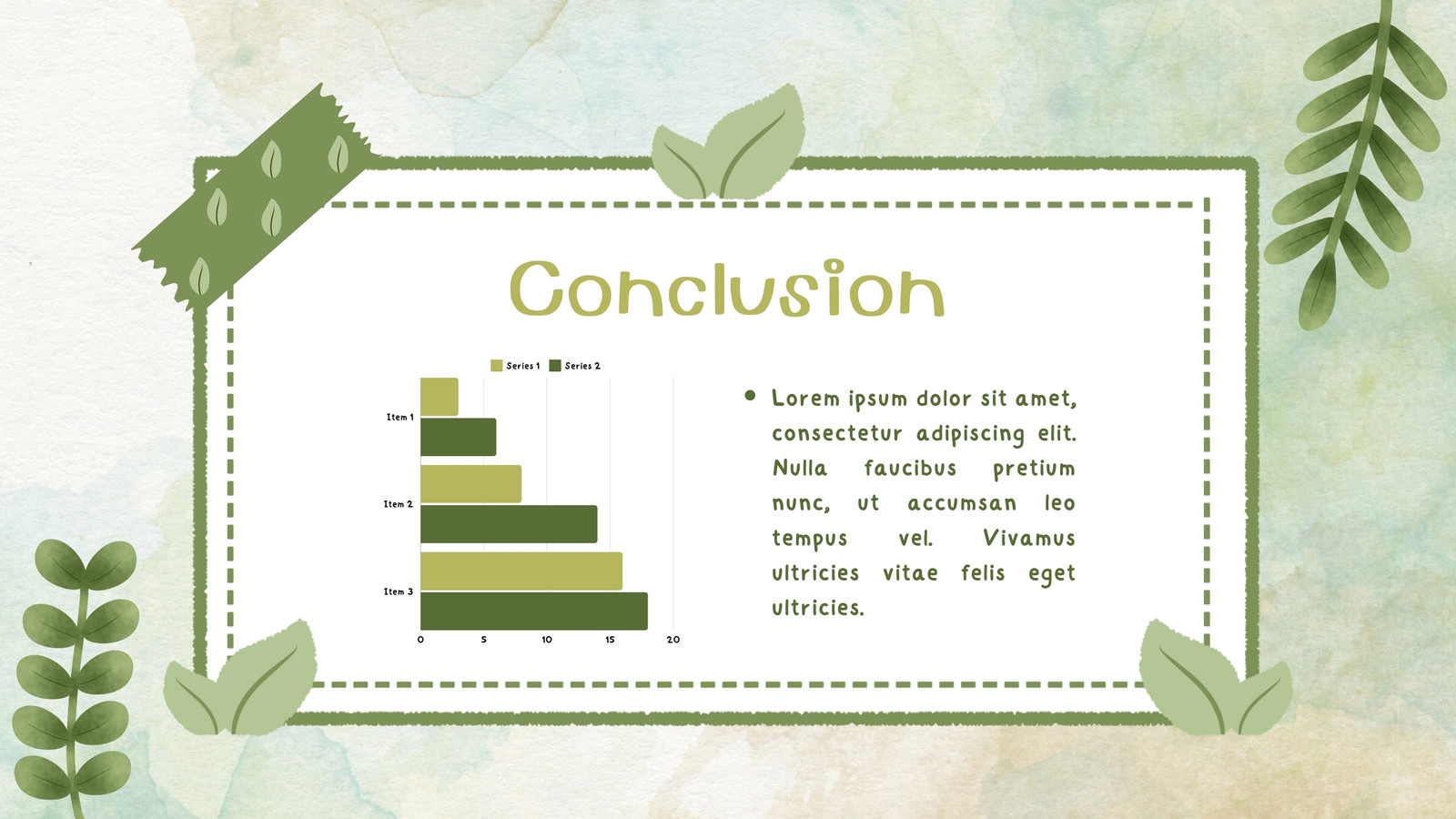 Conclusion

Series 1 Series 2

Item 1
Item 2
Item 3

0 5 10 15 20

• Lorem ipsum dolor sit amet, consectetur adipiscing elit. Nulla faucibus pretium nunc, ut accumsan leo tempus vel. Vivamus ultricies vitae felis eget ultricies.